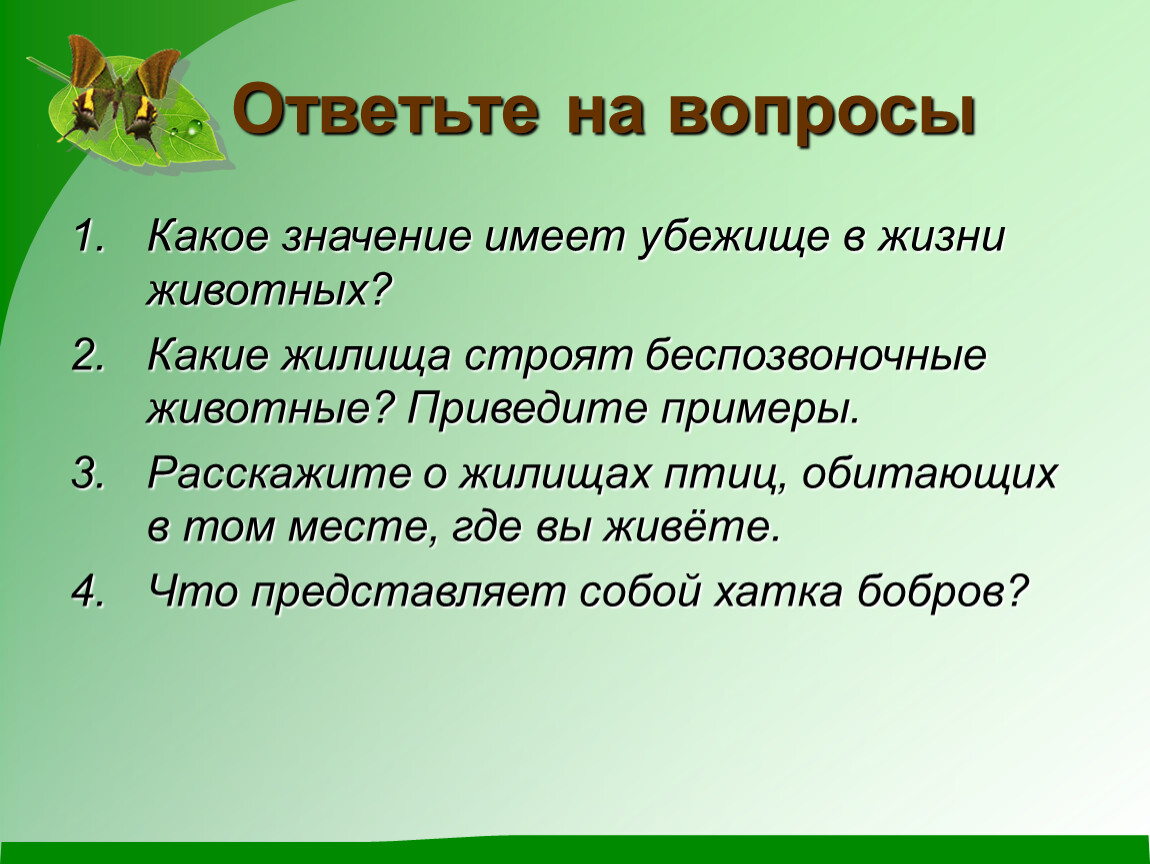 Ответьте на вопросы

1. Какое значение имеет убежище в жизни животных?
2. Какие жилища строят беспозвоночные животные? Приведите примеры.
3. Расскажите о жилищах птиц, обитающих в том месте, где вы живёте.
4. Что представляет собой хатка бобров?